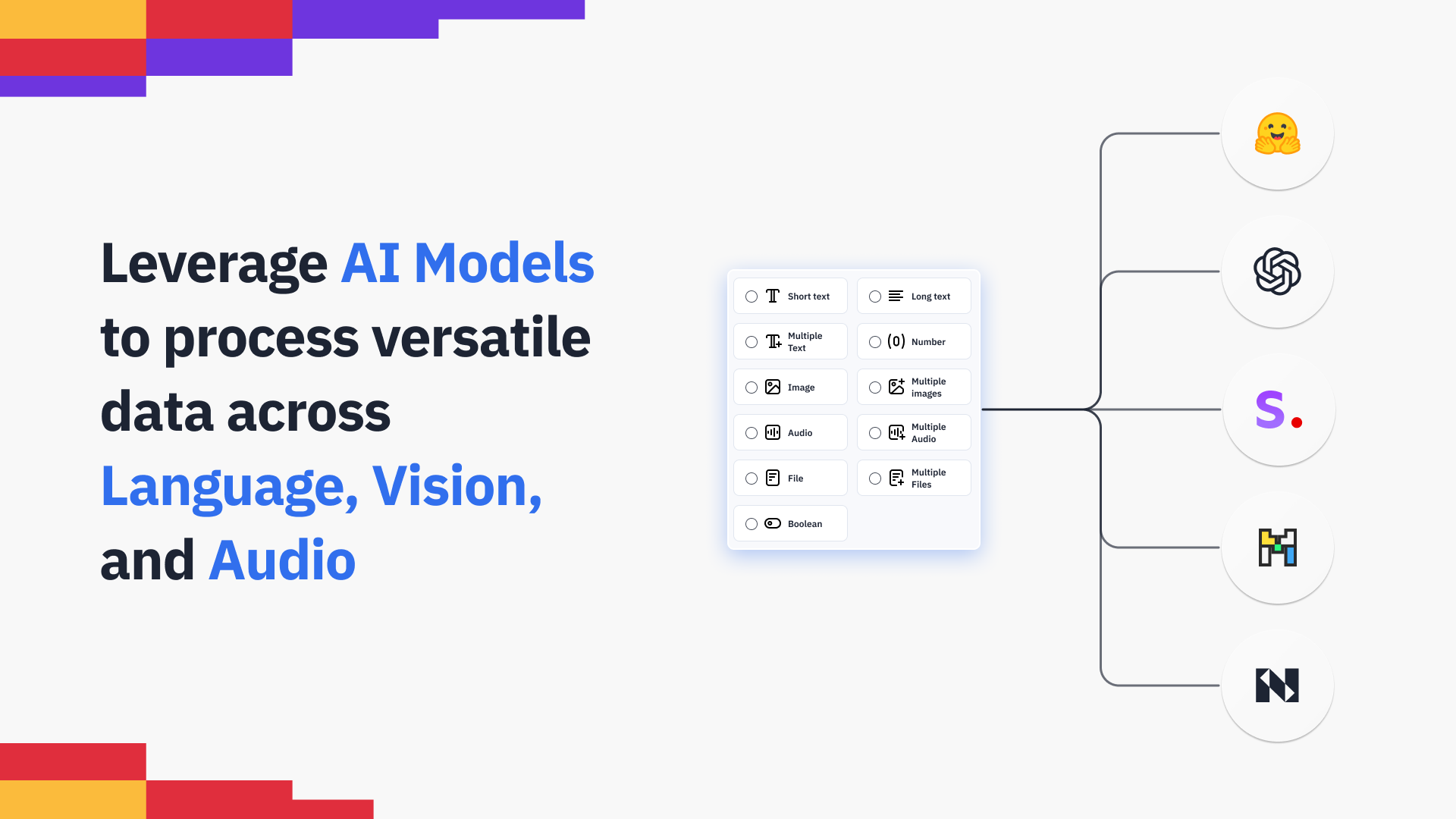 Leverage AI Models to process versatile data across Language, Vision, and Audio

Short text
Long text
Multiple Text
(0) Number
Image
Multiple images
Audio
Multiple Audio
File
Multiple Files
Boolean

S.